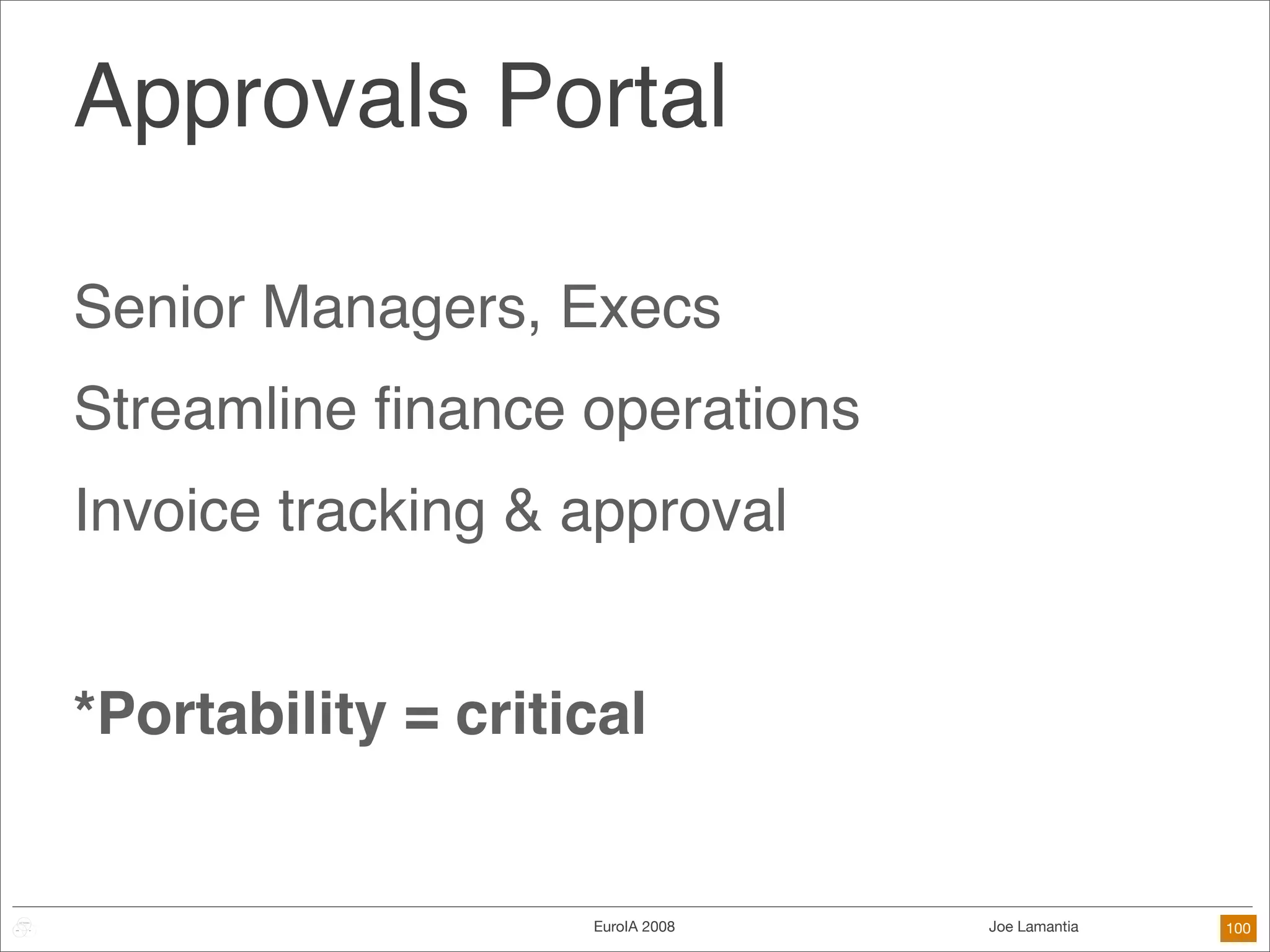 Approvals Portal

Senior Managers, Execs

Streamline finance operations

Invoice tracking & approval

*Portability = critical

EuroIA 2008

Joe Lamantia

100